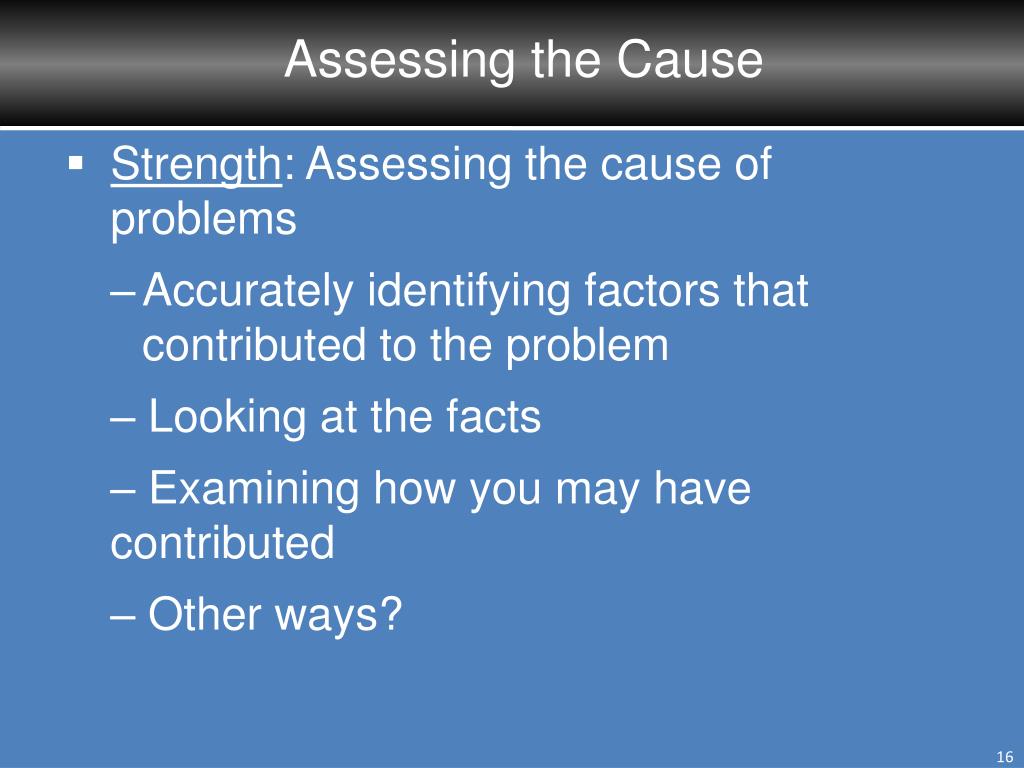 Assessing the Cause

▪ Strength: Assessing the cause of problems

– Accurately identifying factors that contributed to the problem

– Looking at the facts

– Examining how you may have contributed

– Other ways?

16